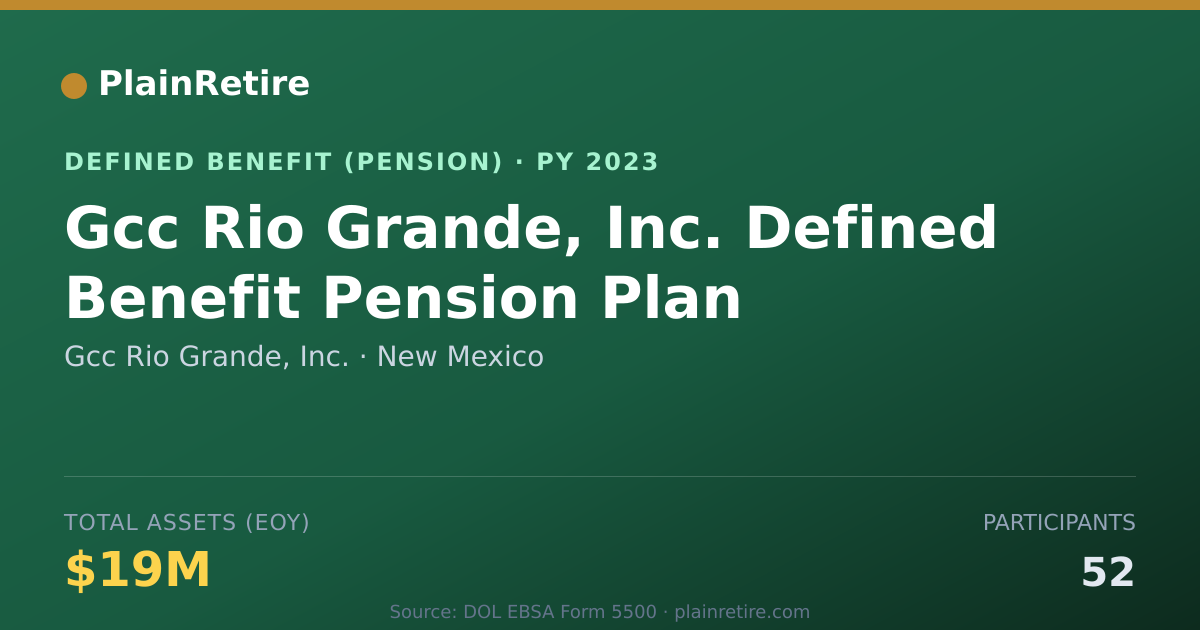 PlainRetire

DEFINED BENEFIT (PENSION) · PY 2023

Gcc Rio Grande, Inc. Defined Benefit Pension Plan

Gcc Rio Grande, Inc. · New Mexico

TOTAL ASSETS (EOY)

$19M

PARTICIPANTS

52

Source: DOL EBSA Form 5500 · plainretire.com